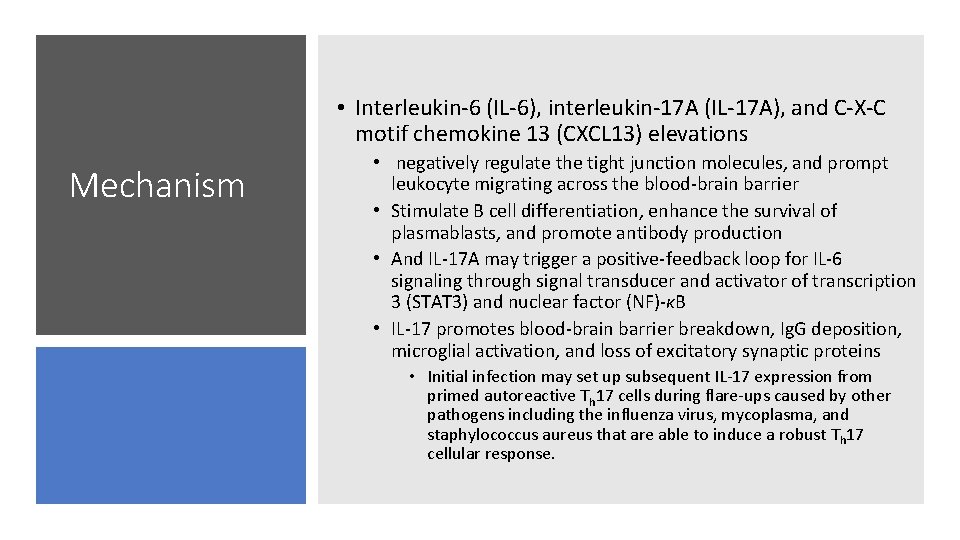 Mechanism

• Interleukin-6 (IL-6), interleukin-17A (IL-17A), and C-X-C motif chemokine 13 (CXCL13) elevations

• negatively regulate the tight junction molecules, and prompt leukocyte migrating across the blood-brain barrier
• Stimulate B cell differentiation, enhance the survival of plasmablasts, and promote antibody production
• And IL-17A may trigger a positive-feedback loop for IL-6 signaling through signal transducer and activator of transcription 3 (STAT3) and nuclear factor (NF)-κB
• IL-17 promotes blood-brain barrier breakdown, IgG deposition, microglial activation, and loss of excitatory synaptic proteins

• Initial infection may set up subsequent IL-17 expression from primed autoreactive $T_h17$ cells during flare-ups caused by other pathogens including the influenza virus, mycoplasma, and staphylococcus aureus that are able to induce a robust $T_h17$ cellular response.